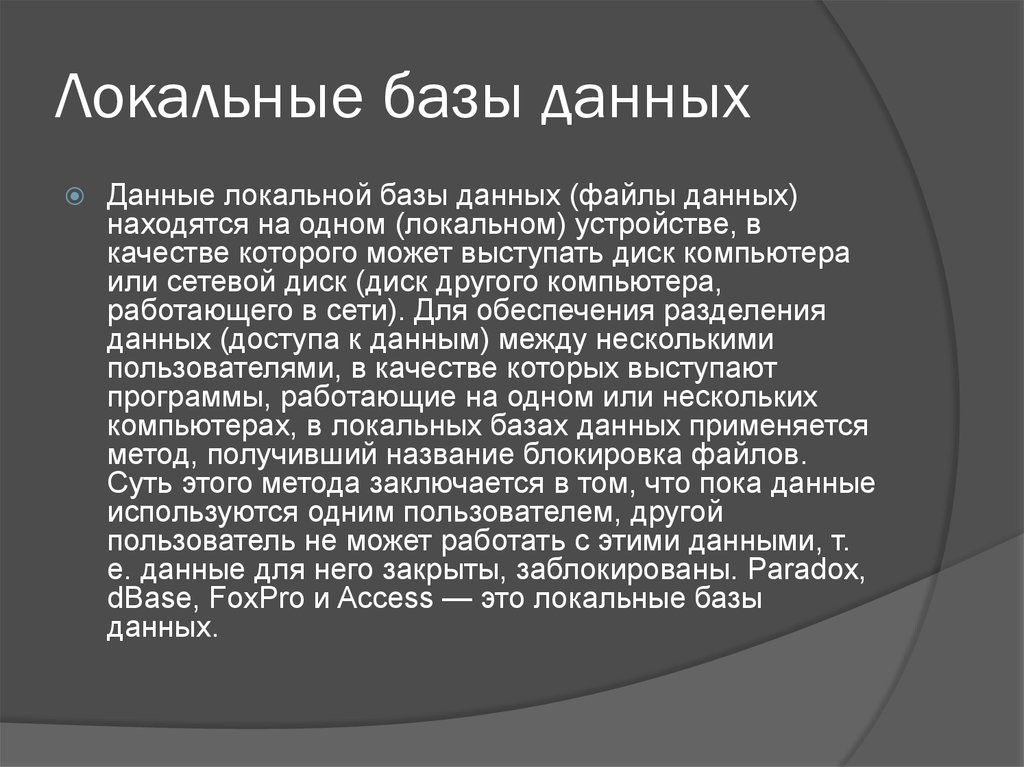 Локальные базы данных

Данные локальной базы данных (файлы данных) находятся на одном (локальном) устройстве, в качестве которого может выступать диск компьютера или сетевой диск (диск другого компьютера, работающего в сети). Для обеспечения разделения данных (доступа к данным) между несколькими пользователями, в качестве которых выступают программы, работающие на одном или нескольких компьютерах, в локальных базах данных применяется метод, получивший название блокировка файлов. Суть этого метода заключается в том, что пока данные используются одним пользователем, другой пользователь не может работать с этими данными, т. е. данные для него закрыты, заблокированы. Paradox, dBase, FoxPro и Access — это локальные базы данных.